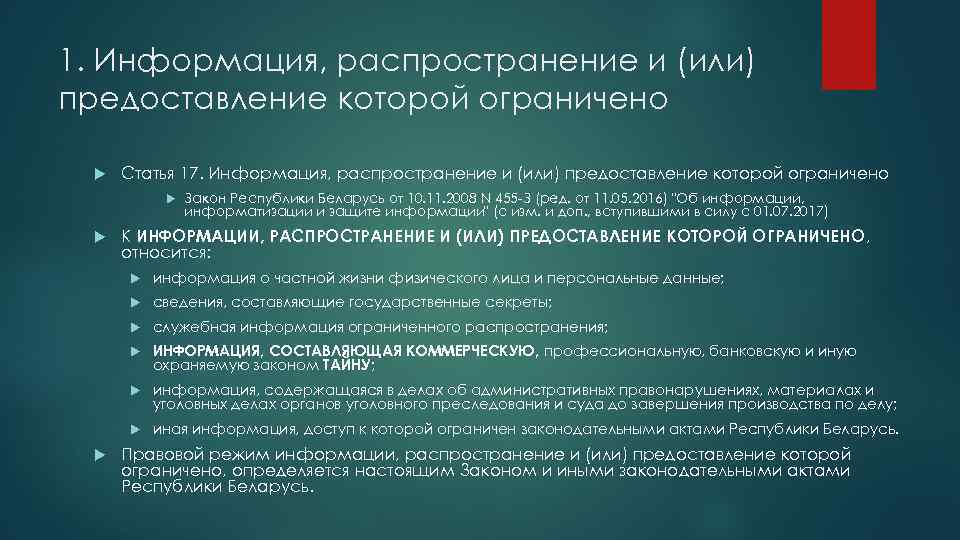 1. Информация, распространение и (или) предоставление которой ограничено

Статья 17. Информация, распространение и (или) предоставление которой ограничено

Закон Республики Беларусь от 10.11.2008 N 455-З (ред. от 11.05.2016) "Об информации, информатизации и защите информации" (с изм. и доп., вступившими в силу с 01.07.2017)

К ИНФОРМАЦИИ, РАСПРОСТРАНЕНИЕ И (ИЛИ) ПРЕДОСТАВЛЕНИЕ КОТОРОЙ ОГРАНИЧЕНО, относится:

информация о частной жизни физического лица и персональные данные;

сведения, составляющие государственные секреты;

служебная информация ограниченного распространения;

ИНФОРМАЦИЯ, СОСТАВЛЯЮЩАЯ КОММЕРЧЕСКУЮ, профессиональную, банковскую и иную охраняемую законом ТАЙНУ;

информация, содержащаяся в делах об административных правонарушениях, материалах и уголовных делах органов уголовного преследования и суда до завершения производства по делу;

иная информация, доступ к которой ограничен законодательными актами Республики Беларусь.

Правовой режим информации, распространение и (или) предоставление которой ограничено, определяется настоящим Законом и иными законодательными актами Республики Беларусь.